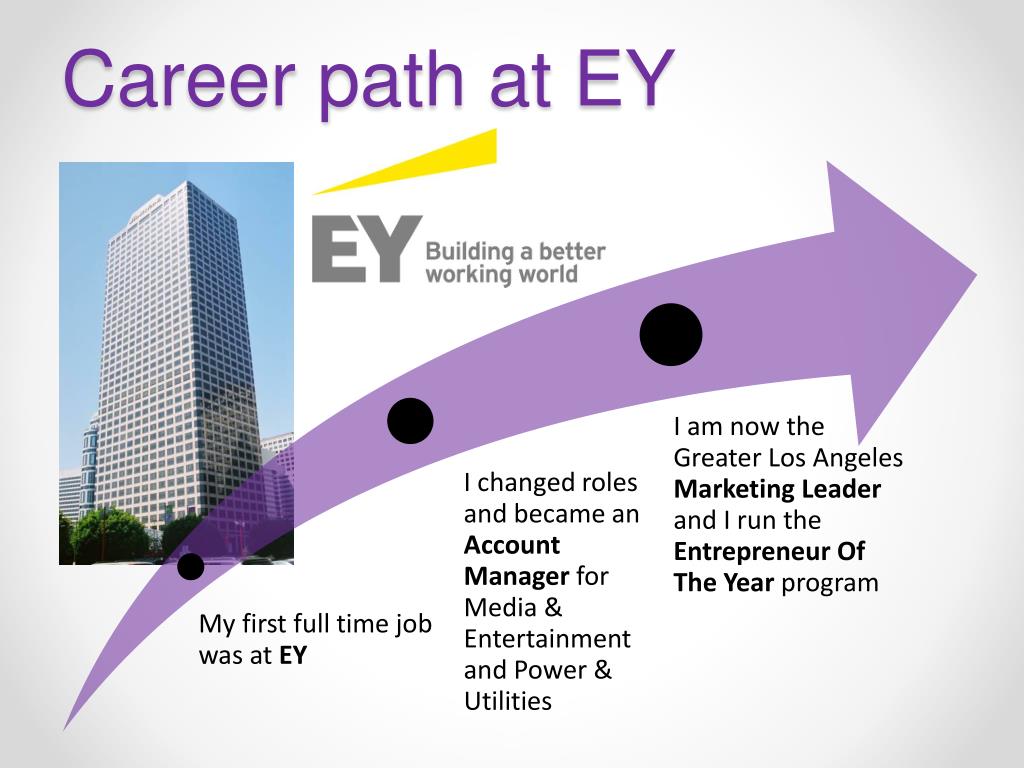 Career path at EY

EY Building a better working world

My first full time job was at EY

I changed roles and became an Account Manager for Media & Entertainment and Power & Utilities

I am now the Greater Los Angeles Marketing Leader and I run the Entrepreneur Of The Year program